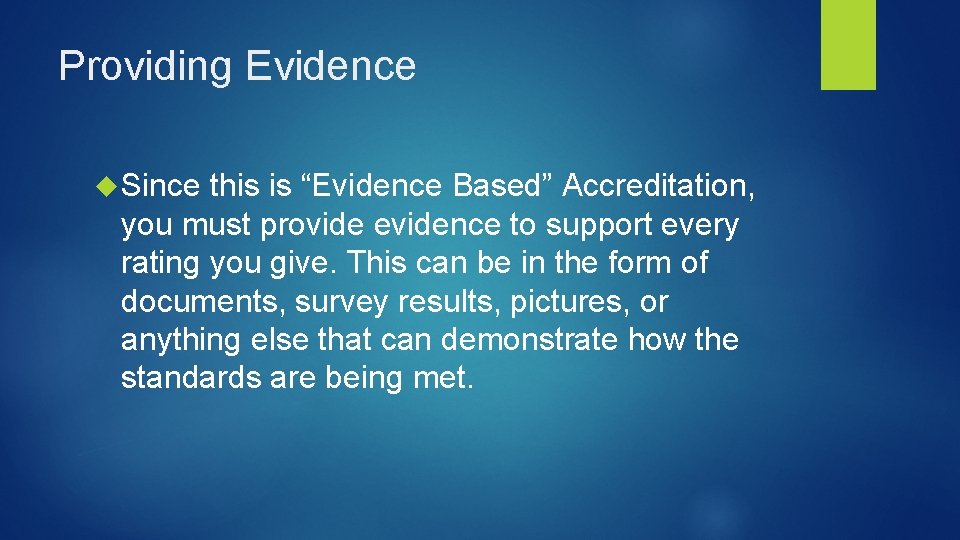 Providing Evidence

Since this is “Evidence Based” Accreditation, you must provide evidence to support every rating you give. This can be in the form of documents, survey results, pictures, or anything else that can demonstrate how the standards are being met.